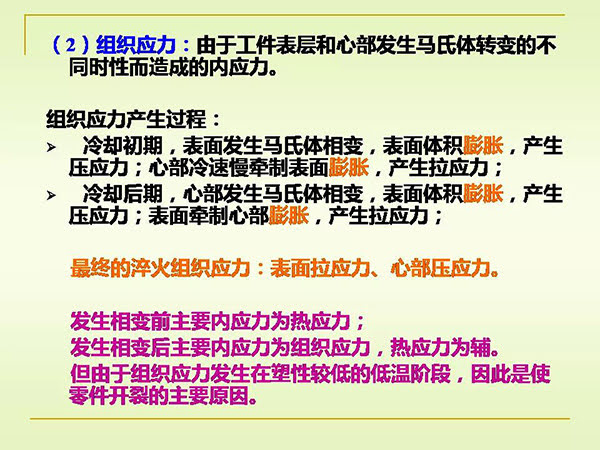 （2）组织应力：由于工件表层和心部发生马氏体转变的不同时性而造成的内应力。

组织应力产生过程：

➢ 冷却初期，表面发生马氏体相变，表面体积膨胀，产生压应力；心部冷速慢牵制表面膨胀，产生拉应力；

➢ 冷却后期，心部发生马氏体相变，表面体积膨胀，产生压应力；表面牵制心部膨胀，产生拉应力；

最终的淬火组织应力：表面拉应力、心部压应力。

发生相变前主要内应力为热应力；
发生相变后主要内应力为组织应力，热应力为辅。
但由于组织应力发生在塑性较低的低温阶段，因此是使零件开裂的主要原因。